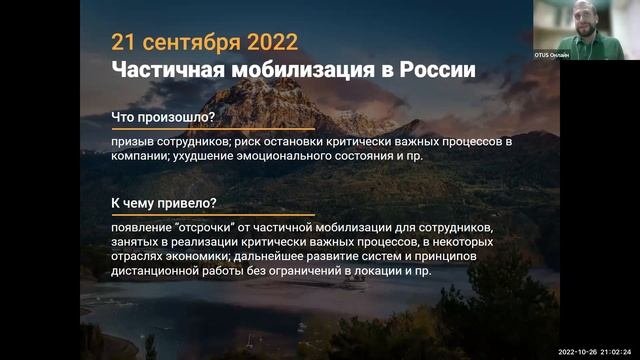 21 сентября 2022
Частичная мобилизация в России

Что произошло?

призыв сотрудников; риск остановки критически важных процессов в компании; ухудшение эмоционального состояния и пр.

К чему привело?

появление "отсрочки" от частичной мобилизации для сотрудников, занятых в реализации критически важных процессов, в некоторых отраслях экономики; дальнейшее развитие систем и принципов дистанционной работы без ограничений в локации и пр.

OTUS Онлайн

2022-10-26 21:02:24